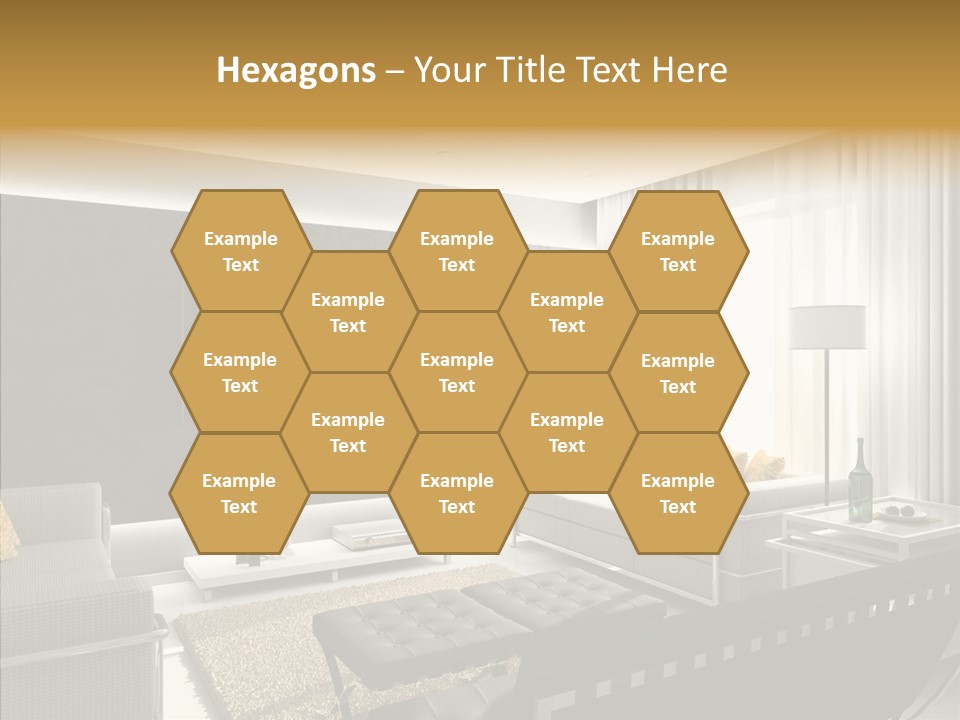 Hexagons – Your Title Text Here

Example Text

Example Text

Example Text

Example Text

Example Text

Example Text

Example Text

Example Text

Example Text

Example Text

Example Text

Example Text

Example Text